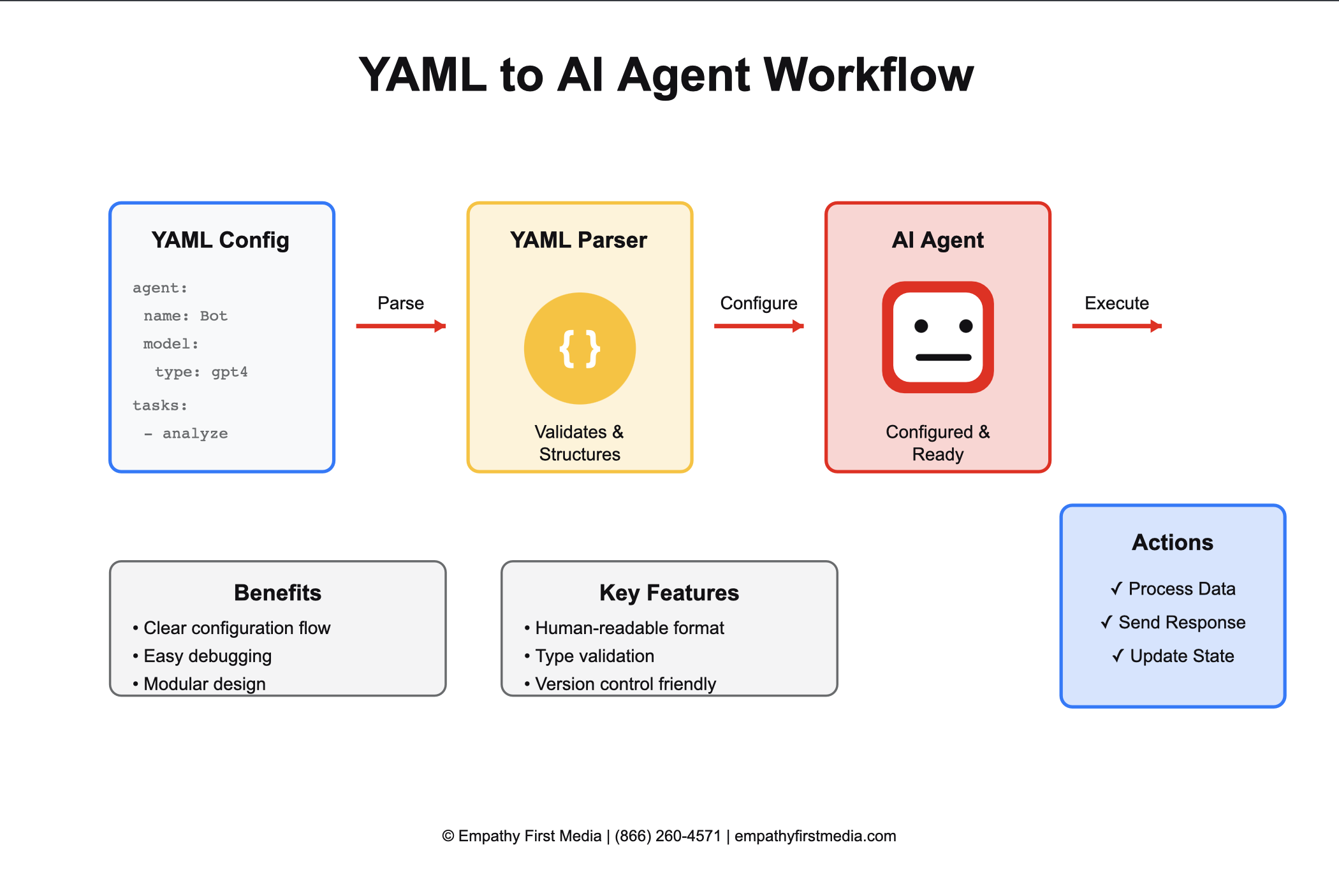 YAML to AI Agent Workflow

YAML Config

agent:
name: Bot
model:
type: gpt4
tasks:
- analyze

Parse

YAML Parser

{ }

Validates & Structures

Configure

AI Agent

Configured & Ready

Execute

Actions

✓ Process Data
✓ Send Response
✓ Update State

Benefits

• Clear configuration flow
• Easy debugging
• Modular design

Key Features

• Human-readable format
• Type validation
• Version control friendly

© Empathy First Media | (866) 260-4571 | empathyfirstmedia.com